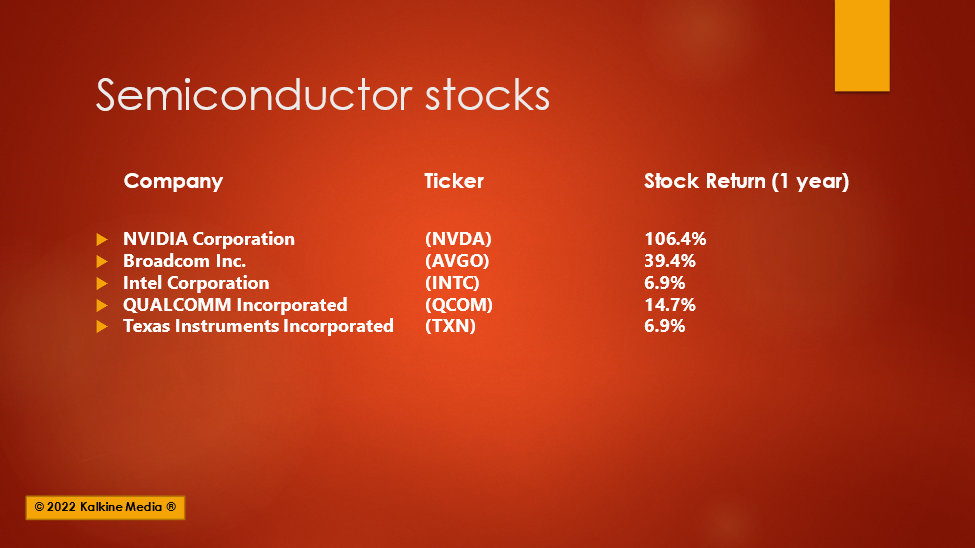 Semiconductor stocks

| Company | Ticker | Stock Return (1 year) |
|---|---|---|
| NVIDIA Corporation | (NVDA) | 106.4% |
| Broadcom Inc. | (AVGO) | 39.4% |
| Intel Corporation | (INTC) | 6.9% |
| QUALCOMM Incorporated | (QCOM) | 14.7% |
| Texas Instruments Incorporated | (TXN) | 6.9% |

© 2022 Kalkine Media ®